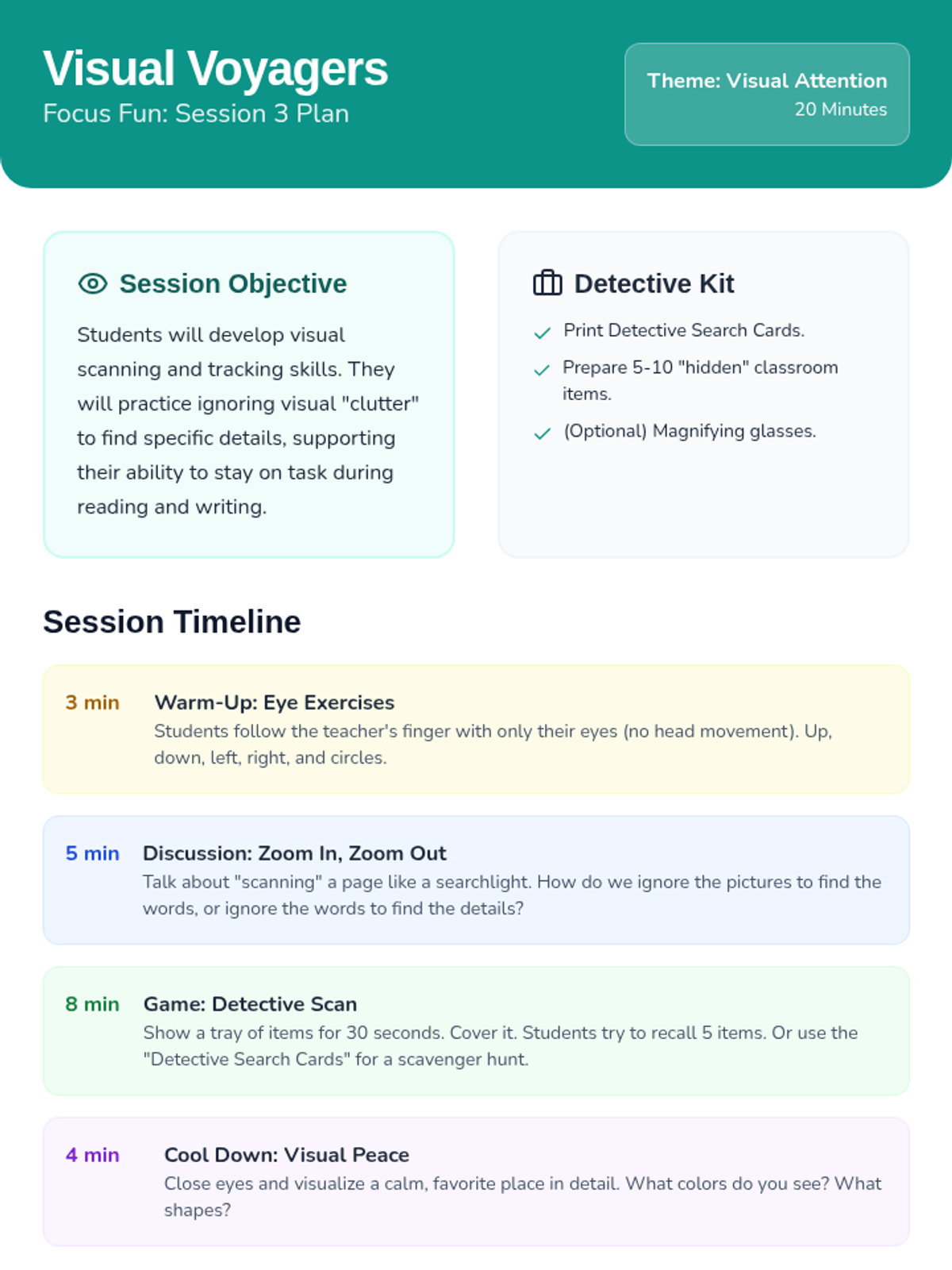 Visual Voyagers
Focus Fun: Session 3 Plan

Theme: Visual Attention
20 Minutes

Session Objective

Students will develop visual scanning and tracking skills. They will practice ignoring visual "clutter" to find specific details, supporting their ability to stay on task during reading and writing.

Detective Kit

Print Detective Search Cards.

Prepare 5-10 "hidden" classroom items.

(Optional) Magnifying glasses.

Session Timeline

3 min Warm-Up: Eye Exercises
Students follow the teacher's finger with only their eyes (no head movement). Up, down, left, right, and circles.

5 min Discussion: Zoom In, Zoom Out
Talk about "scanning" a page like a searchlight. How do we ignore the pictures to find the words, or ignore the words to find the details?

8 min Game: Detective Scan
Show a tray of items for 30 seconds. Cover it. Students try to recall 5 items. Or use the "Detective Search Cards" for a scavenger hunt.

4 min Cool Down: Visual Peace
Close eyes and visualize a calm, favorite place in detail. What colors do you see? What shapes?